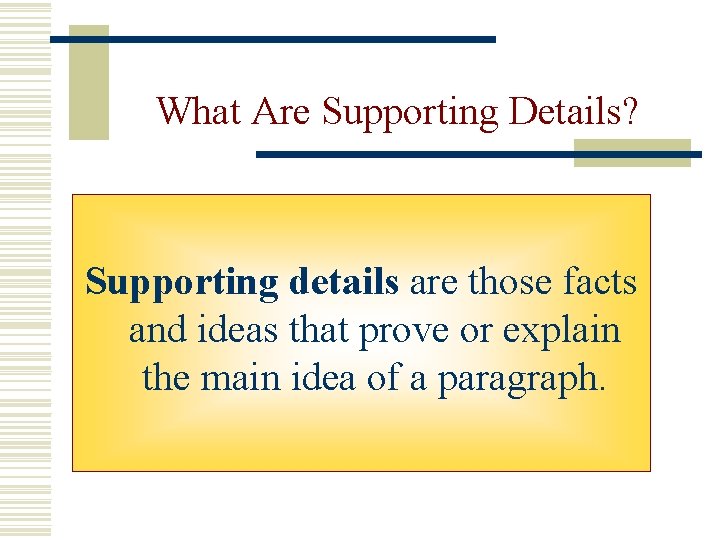 What Are Supporting Details?

Supporting details are those facts and ideas that prove or explain the main idea of a paragraph.